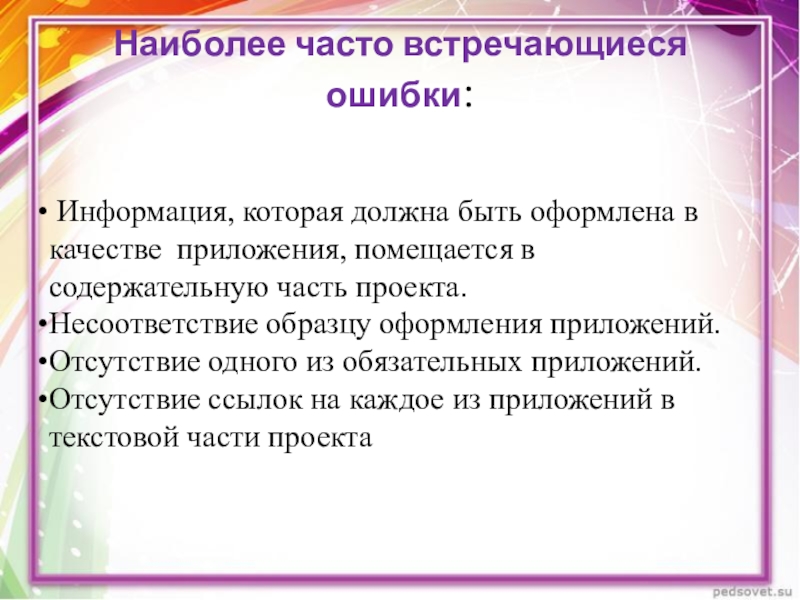 Наиболее часто встречающиеся ошибки:

• Информация, которая должна быть оформлена в качестве приложения, помещается в содержательную часть проекта.

•Несоответствие образцу оформления приложений.

•Отсутствие одного из обязательных приложений.

•Отсутствие ссылок на каждое из приложений в текстовой части проекта

pedsovet.su